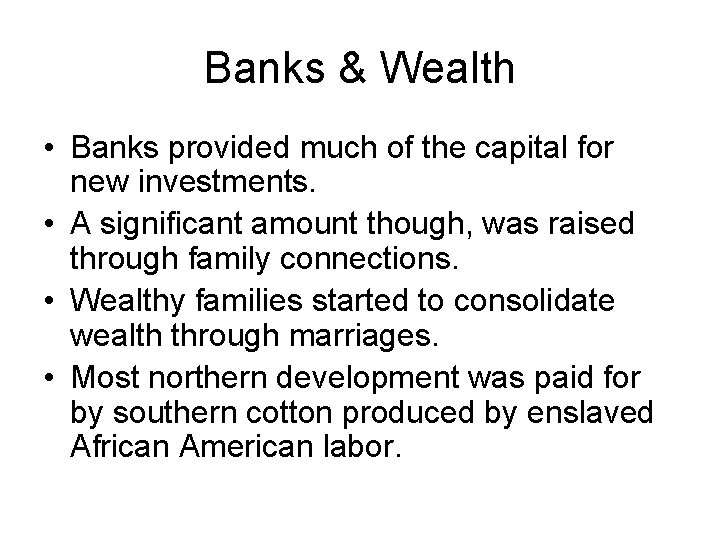 Banks & Wealth

• Banks provided much of the capital for new investments.

• A significant amount though, was raised through family connections.

• Wealthy families started to consolidate wealth through marriages.

• Most northern development was paid for by southern cotton produced by enslaved African American labor.